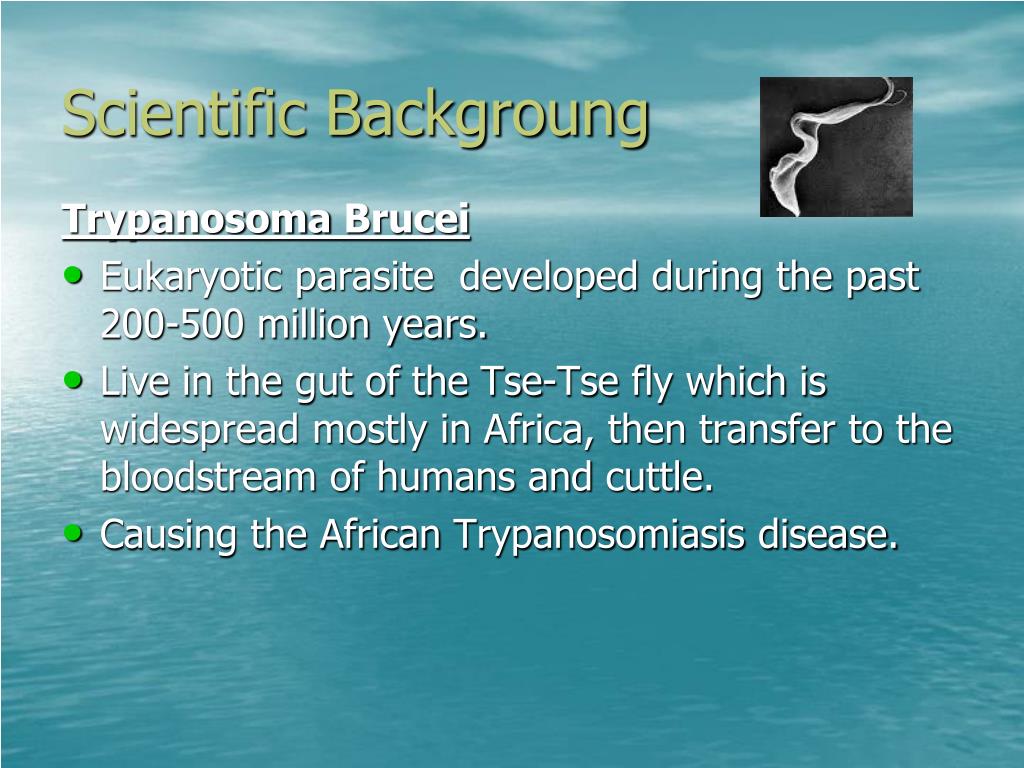 Scientific Backgroung

Trypanosoma Brucei

• Eukaryotic parasite developed during the past 200-500 million years.
• Live in the gut of the Tse-Tse fly which is widespread mostly in Africa, then transfer to the bloodstream of humans and cuttle.
• Causing the African Trypanosomiasis disease.